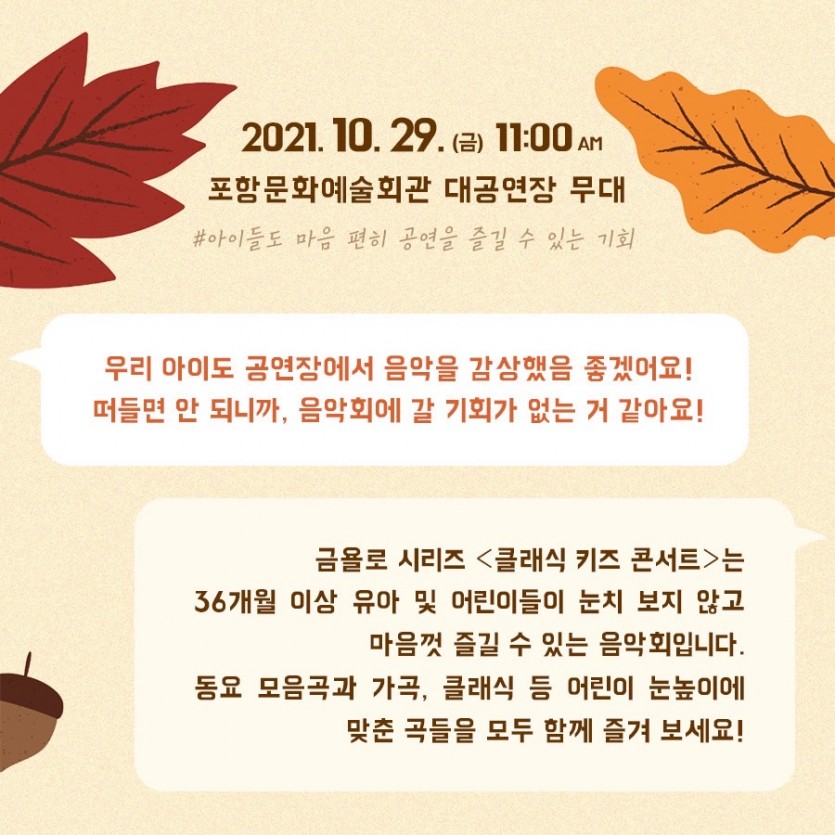 2021. 10. 29. (금) 11:00 AM
포항문화예술회관 대공연장 무대
#아이들도 마음 편히 공연을 즐길 수 있는 기회

우리 아이도 공연장에서 음악을 감상했음 좋겠어요!
떠들면 안 되니까, 음악회에 갈 기회가 없는 거 같아요!

금욜로 시리즈 <클래식 키즈 콘서트>는
36개월 이상 유아 및 어린이들이 눈치 보지 않고
마음껏 즐길 수 있는 음악회입니다.
동요 모음곡과 가곡, 클래식 등 어린이 눈높이에
맞춘 곡들을 모두 함께 즐겨 보세요!